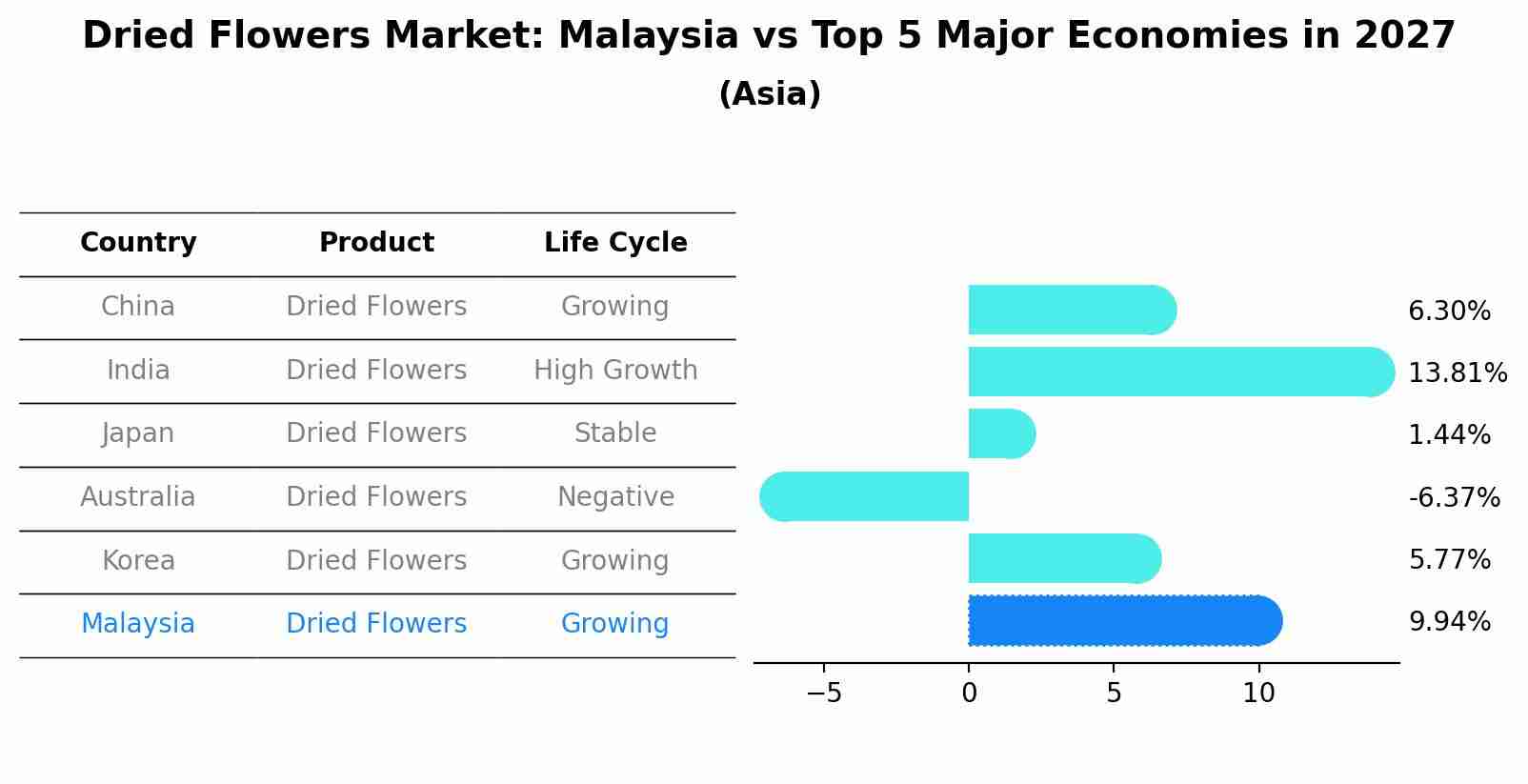 Dried Flowers Market: Malaysia vs Top 5 Major Economies in 2027

(Asia)

| Country | Product | Life Cycle |
|---|---|---|
| China | Dried Flowers | Growing |
| India | Dried Flowers | High Growth |
| Japan | Dried Flowers | Stable |
| Australia | Dried Flowers | Negative |
| Korea | Dried Flowers | Growing |
| Malaysia | Dried Flowers | Growing |

6.30%
13.81%
1.44%
-6.37%
5.77%
9.94%

−5
0
5
10